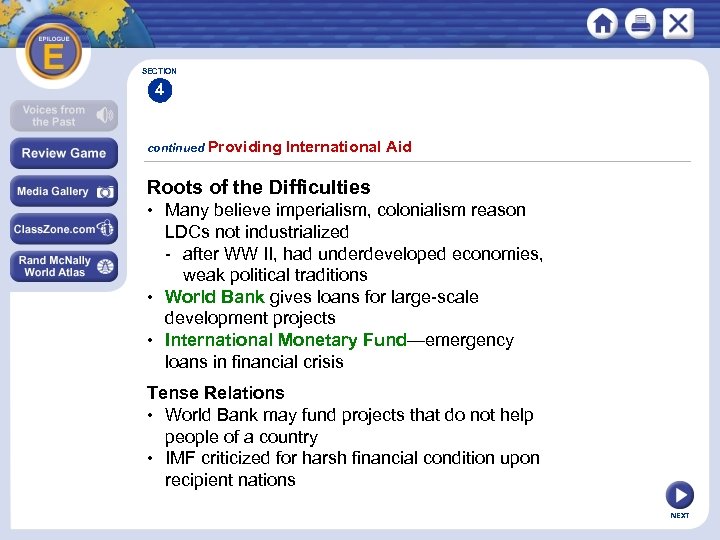 EPILOGUE
E

Voices from the Past

Review Game

Media Gallery

ClassZone.com

Rand McNally World Atlas

SECTION
4

continued Providing International Aid

Roots of the Difficulties
• Many believe imperialism, colonialism reason LDCs not industrialized
- after WW II, had underdeveloped economies, weak political traditions
• World Bank gives loans for large-scale development projects
• International Monetary Fund—emergency loans in financial crisis

Tense Relations
• World Bank may fund projects that do not help people of a country
• IMF criticized for harsh financial condition upon recipient nations

NEXT